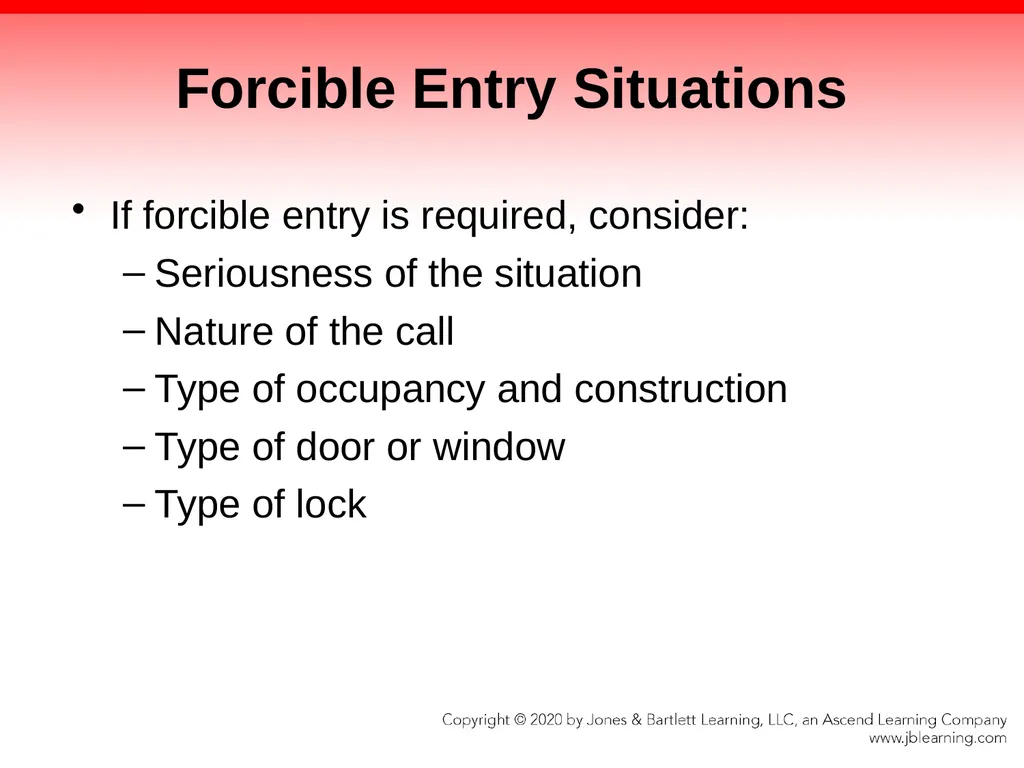 Forcible Entry Situations

• If forcible entry is required, consider:
  – Seriousness of the situation
  – Nature of the call
  – Type of occupancy and construction
  – Type of door or window
  – Type of lock

Copyright © 2020 by Jones & Bartlett Learning, LLC, an Ascend Learning Company
www.jblearning.com